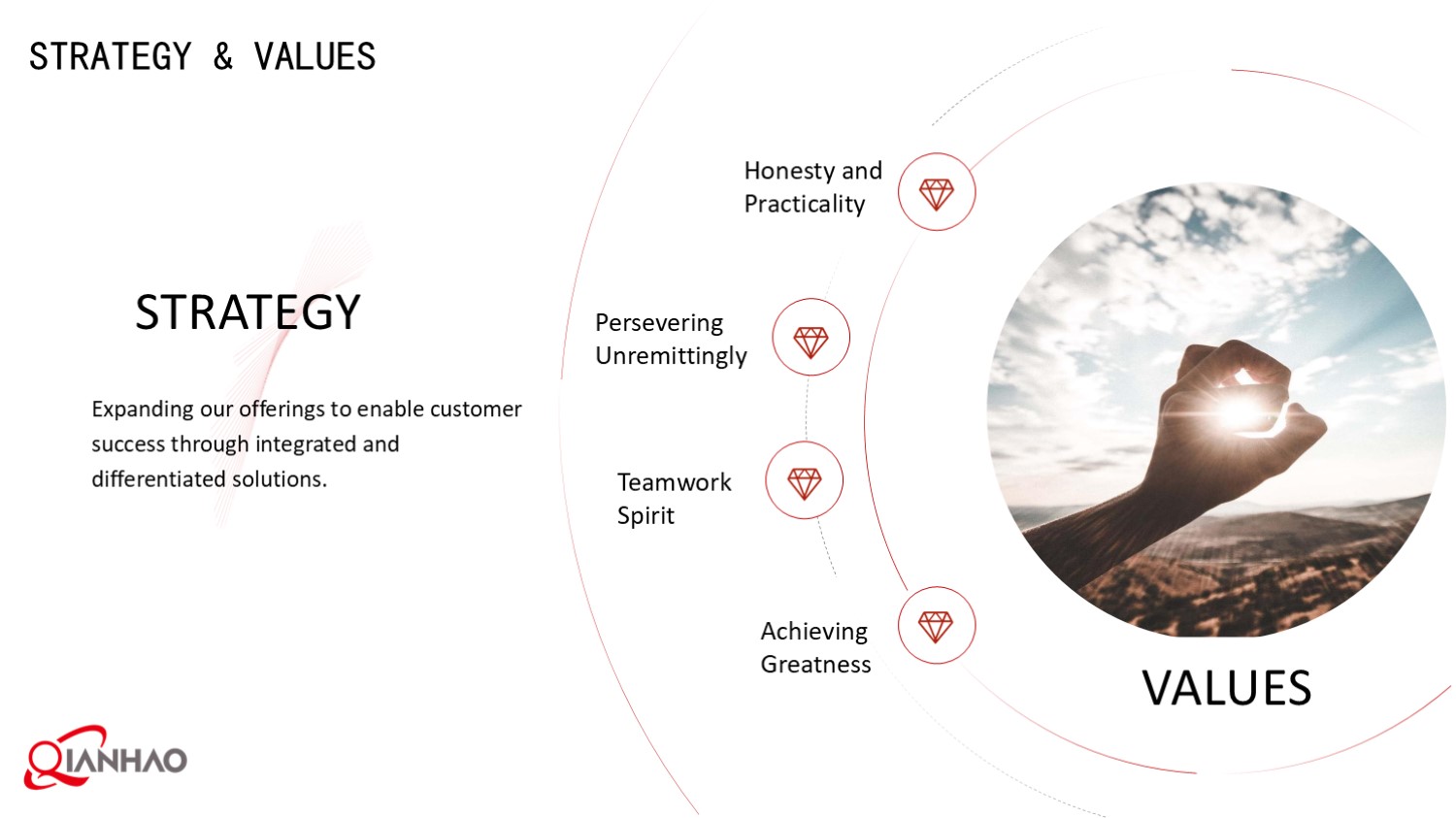 STRATEGY & VALUES

STRATEGY

Expanding our offerings to enable customer success through integrated and differentiated solutions.

Honesty and Practicality

Persevering Unremittingly

Teamwork Spirit

Achieving Greatness

VALUES

QIANHAO